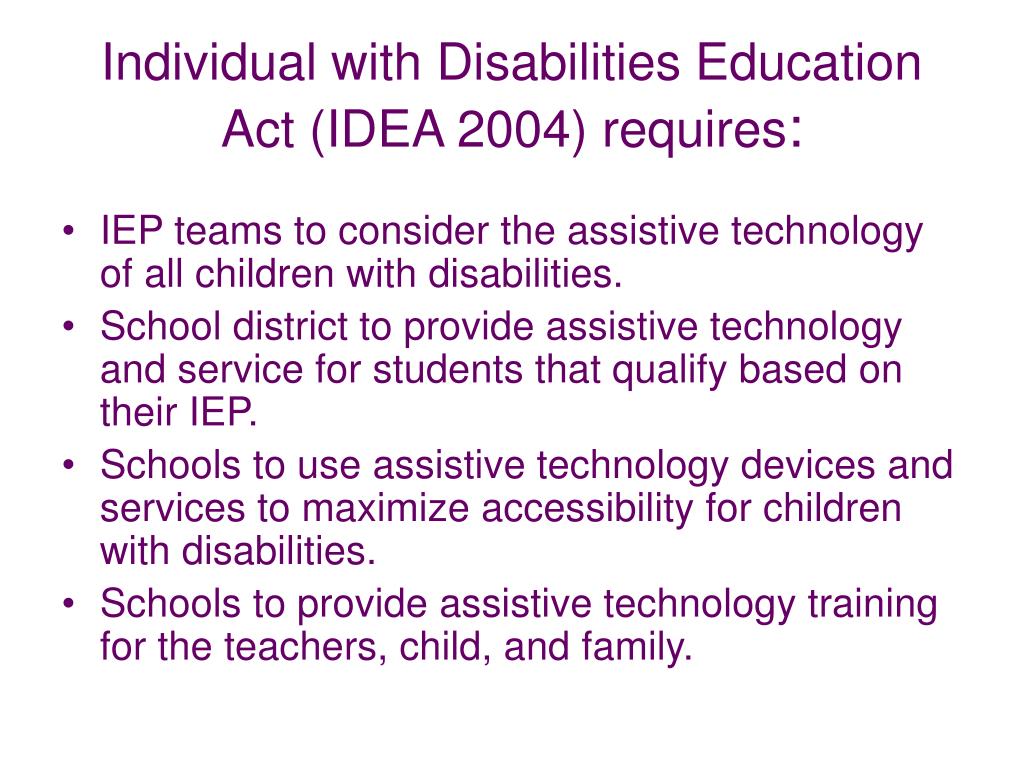 Individual with Disabilities Education Act (IDEA 2004) requires:

• IEP teams to consider the assistive technology of all children with disabilities.
• School district to provide assistive technology and service for students that qualify based on their IEP.
• Schools to use assistive technology devices and services to maximize accessibility for children with disabilities.
• Schools to provide assistive technology training for the teachers, child, and family.